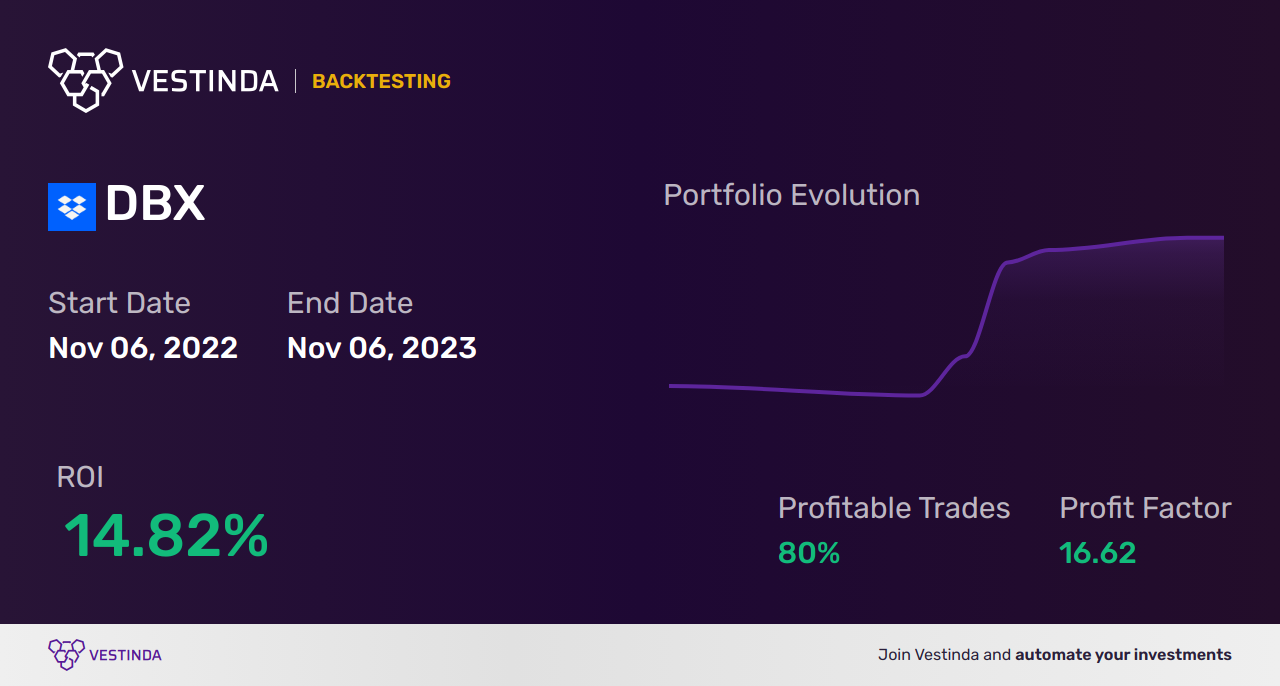 VESTINDA | BACKTESTING

DBX

Portfolio Evolution

Start Date
Nov 06, 2022

End Date
Nov 06, 2023

ROI
14.82%

Profitable Trades
80%

Profit Factor
16.62

VESTINDA

Join Vestinda and automate your investments